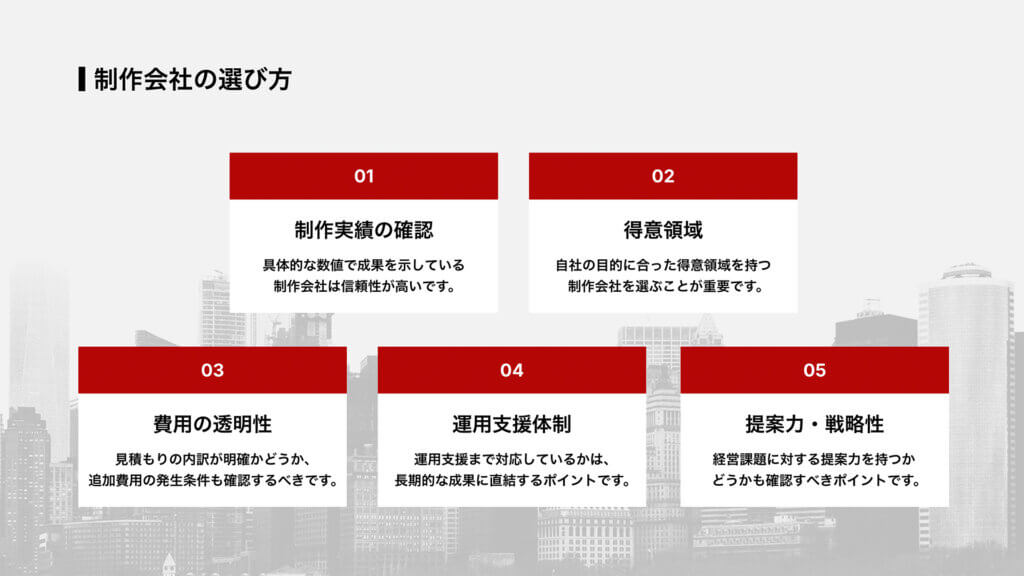 制作会社の選び方

01
制作実績の確認
具体的な数値で成果を示している制作会社は信頼性が高いです。

02
得意領域
自社の目的に合った得意領域を持つ制作会社を選ぶことが重要です。

03
費用の透明性
見積もりの内訳が明確かどうか、追加費用の発生条件も確認するべきです。

04
運用支援体制
運用支援まで対応しているかは、長期的な成果に直結するポイントです。

05
提案力・戦略性
経営課題に対する提案力を持つかどうかも確認すべきポイントです。